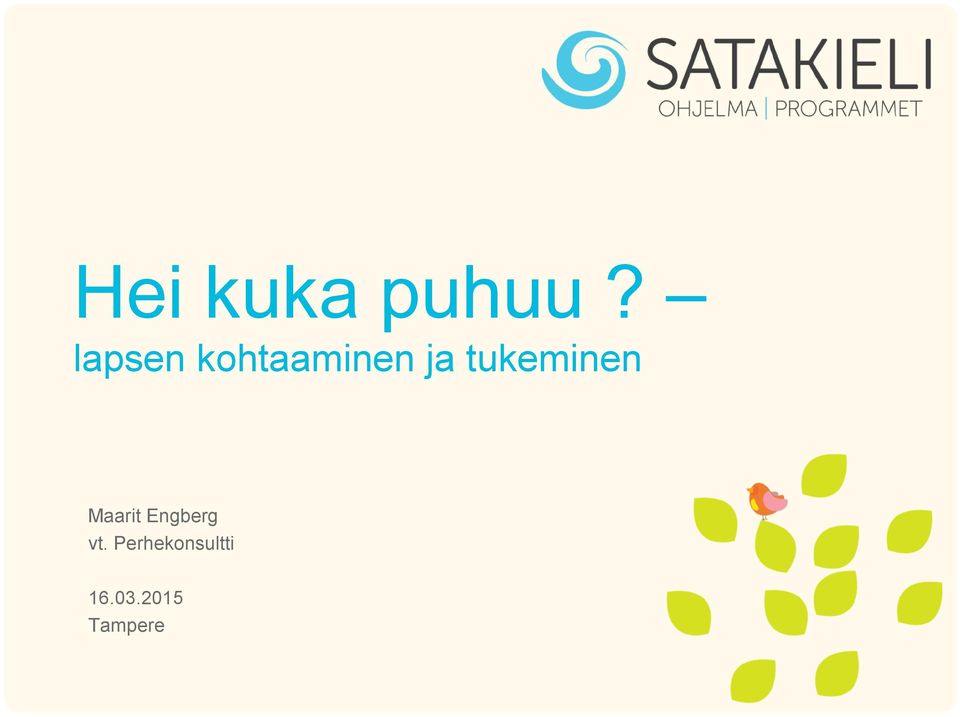 SATAKIELI
OHJELMA | PROGRAMMET

Hei kuka puhuu ? –
lapsen kohtaaminen ja tukeminen

Maarit Engberg
vt. Perhekonsultti

16.03.2015
Tampere